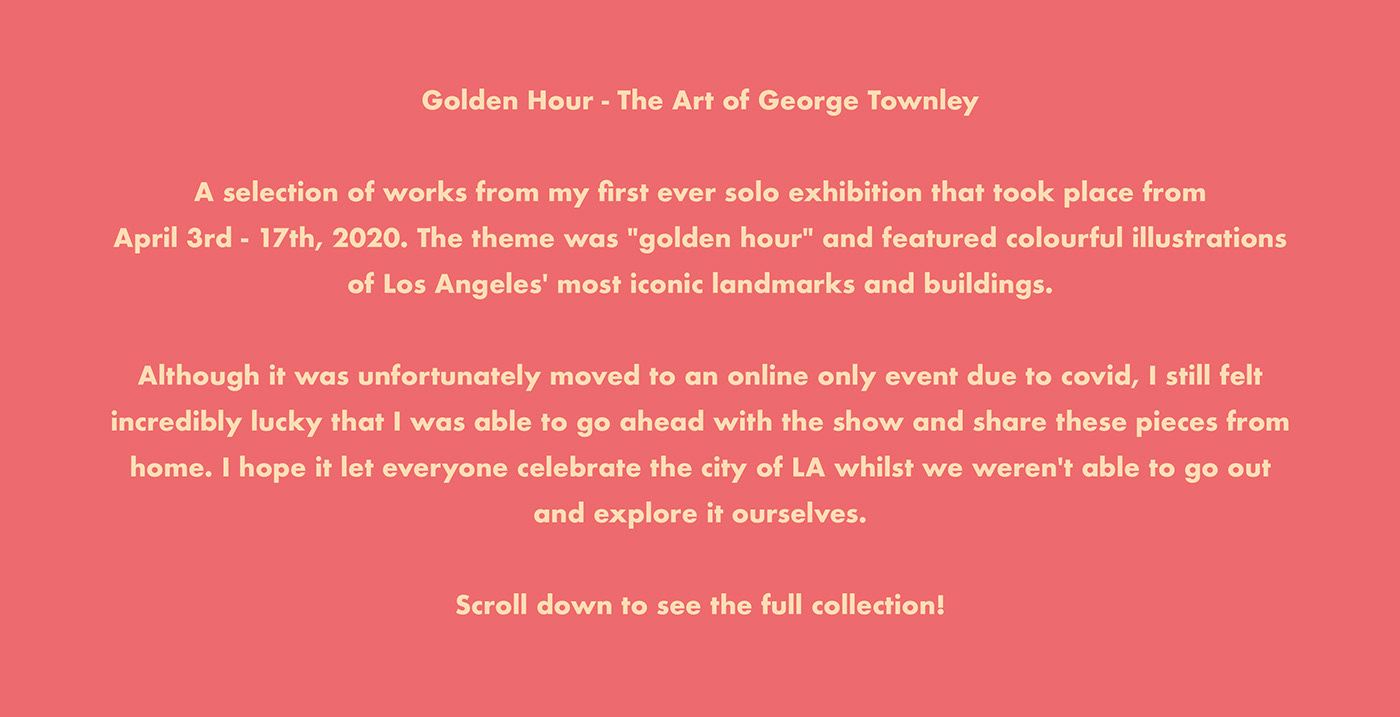 Golden Hour - The Art of George Townley

A selection of works from my first ever solo exhibition that took place from April 3rd - 17th, 2020. The theme was "golden hour" and featured colourful illustrations of Los Angeles' most iconic landmarks and buildings.

Although it was unfortunately moved to an online only event due to covid, I still felt incredibly lucky that I was able to go ahead with the show and share these pieces from home. I hope it let everyone celebrate the city of LA whilst we weren't able to go out and explore it ourselves.

Scroll down to see the full collection!